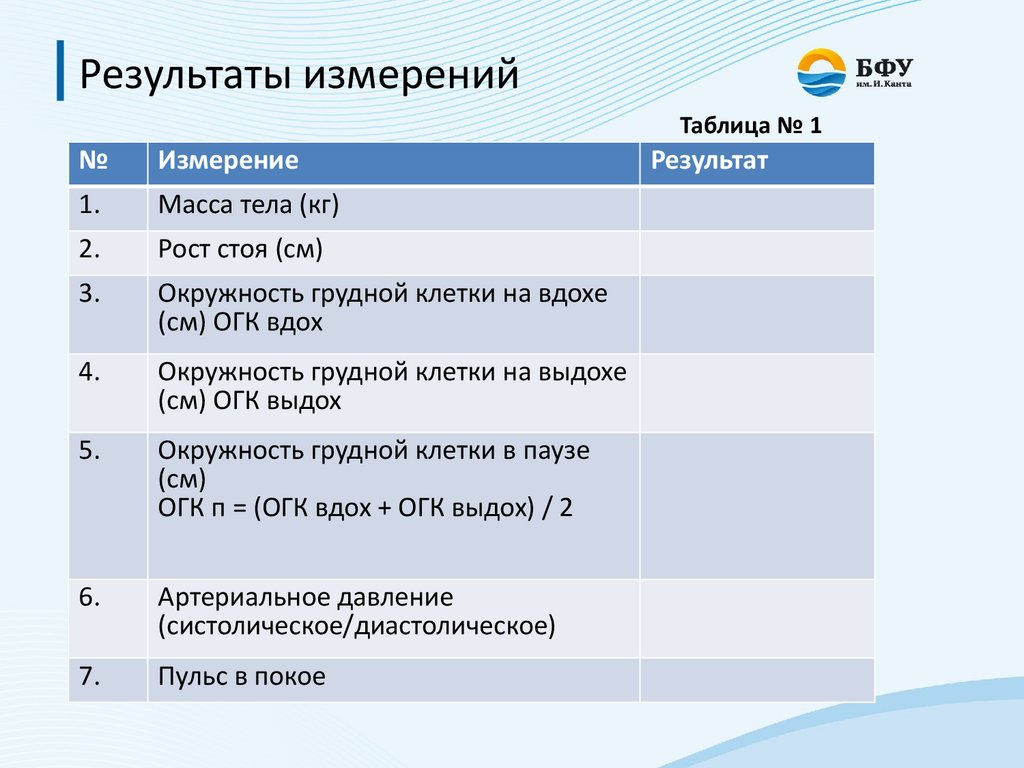 Результаты измерений

БФУ
им. И. Канта

Таблица № 1

| № | Измерение | Результат |
|---|---|---|
| 1. | Масса тела (кг) | |
| 2. | Рост стоя (см) | |
| 3. | Окружность грудной клетки на вдохе (см) ОГК вдох | |
| 4. | Окружность грудной клетки на выдохе (см) ОГК выдох | |
| 5. | Окружность грудной клетки в паузе (см) ОГК п = (ОГК вдох + ОГК выдох) / 2 | |
| 6. | Артериальное давление (систолическое/диастолическое) | |
| 7. | Пульс в покое | |